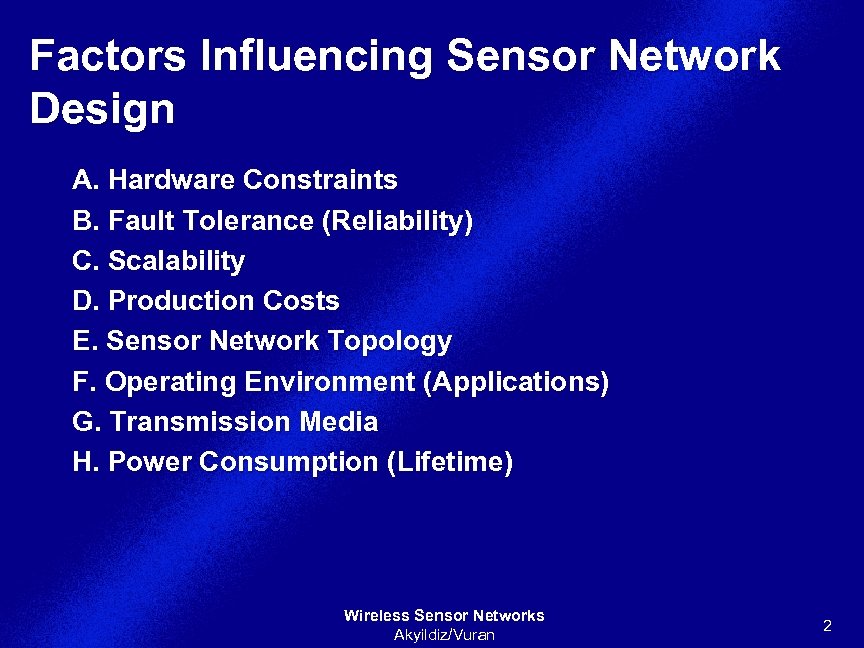 Factors Influencing Sensor Network Design

A. Hardware Constraints
B. Fault Tolerance (Reliability)
C. Scalability
D. Production Costs
E. Sensor Network Topology
F. Operating Environment (Applications)
G. Transmission Media
H. Power Consumption (Lifetime)

Wireless Sensor Networks
Akyildiz/Vuran

2